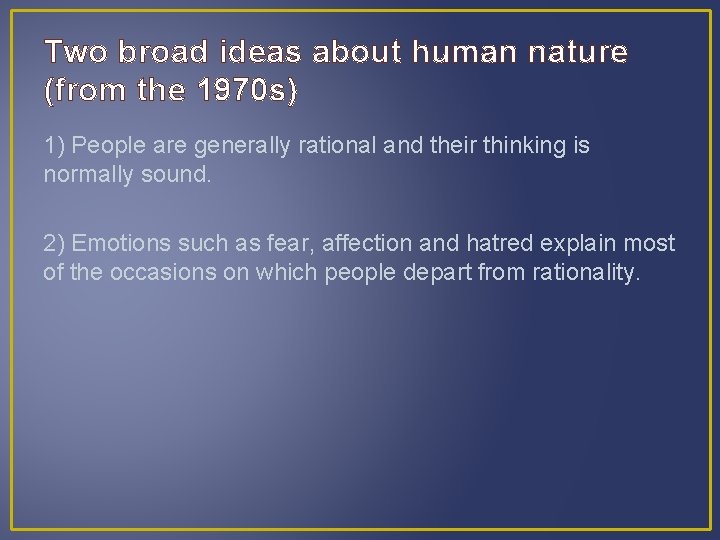 Two broad ideas about human nature (from the 1970s)

1) People are generally rational and their thinking is normally sound.

2) Emotions such as fear, affection and hatred explain most of the occasions on which people depart from rationality.